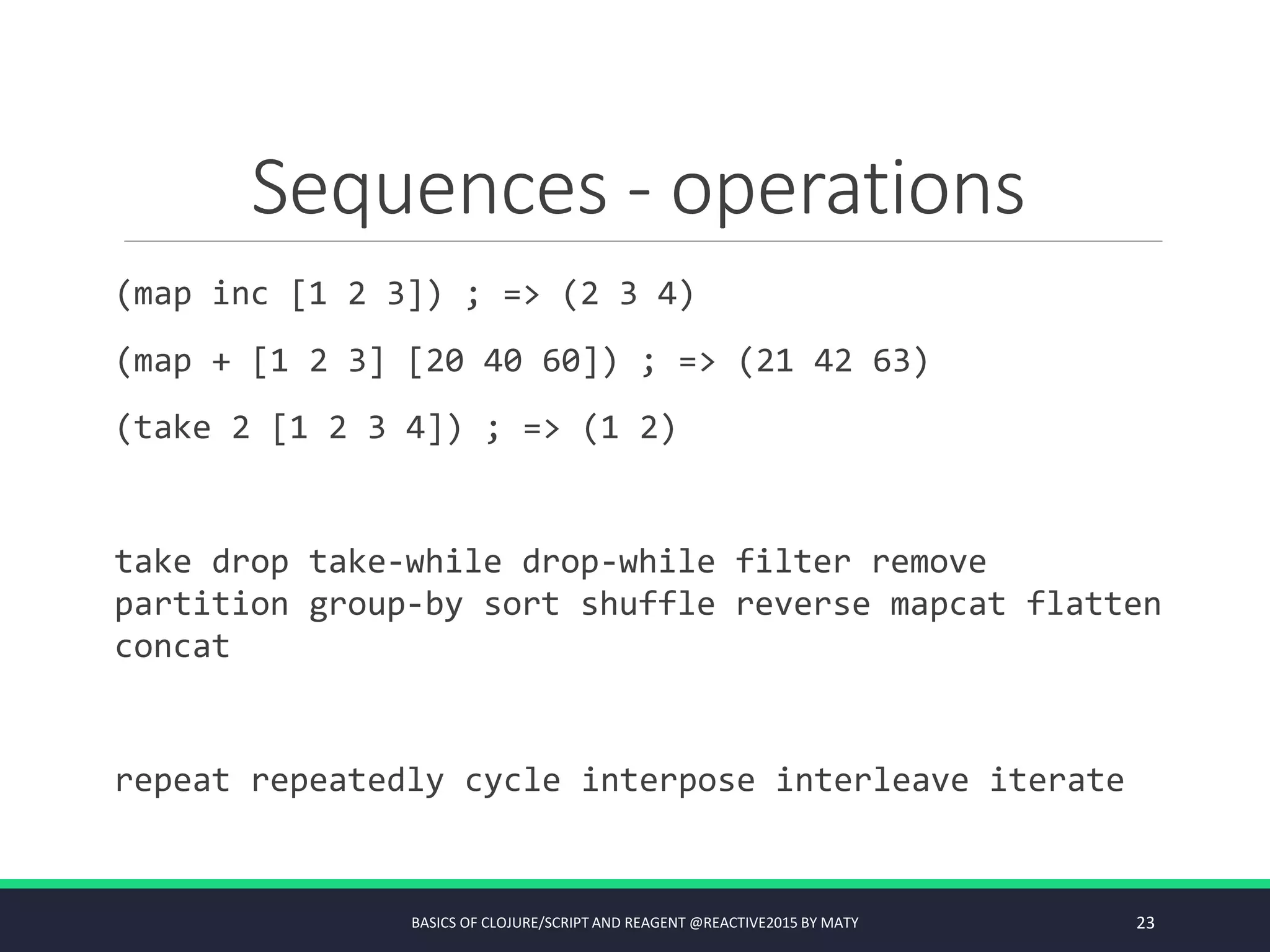 Sequences - operations

(map inc [1 2 3]) ; => (2 3 4)

(map + [1 2 3] [20 40 60]) ; => (21 42 63)

(take 2 [1 2 3 4]) ; => (1 2)

take drop take-while drop-while filter remove partition group-by sort shuffle reverse mapcat flatten concat

repeat repeatedly cycle interpose interleave iterate

BASICS OF CLOJURE/SCRIPT AND REAGENT @REACTIVE2015 BY MATY

23